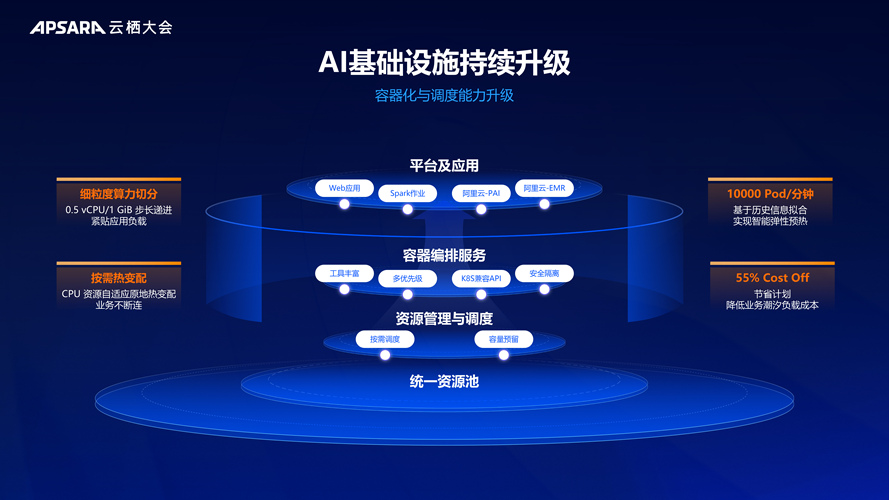 APSARA 云栖大会

AI基础设施持续升级

容器化与调度能力升级

细粒度算力切分
0.5 vCPU/1 GiB 步长递进
紧贴应用负载

按需热变配
CPU 资源自适应原地热变配
业务不断连

平台及应用
Web应用
Spark作业
阿里云-PAI
阿里云-EMR

容器编排服务
工具丰富
多优先级
K8S兼容API
安全隔离

资源管理与调度
按需调度
容量预留

统一资源池

10000 Pod/分钟
基于历史信息拟合
实现智能弹性预热

55% Cost Off
节省计划
降低业务潮汐负载成本